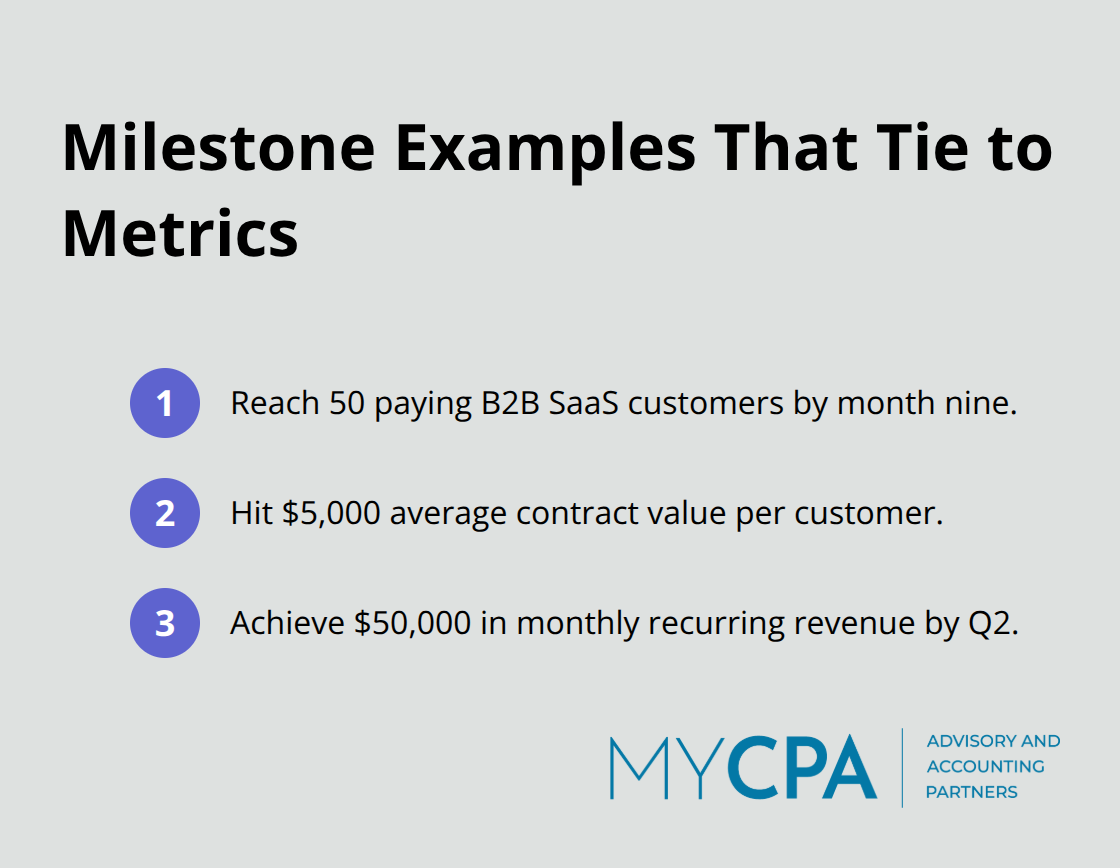 Milestone Examples That Tie to Metrics

1 Reach 50 paying B2B SaaS customers by month nine.

2 Hit $5,000 average contract value per customer.

3 Achieve $50,000 in monthly recurring revenue by Q2.

MYCPA
ADVISORY AND
ACCOUNTING
PARTNERS